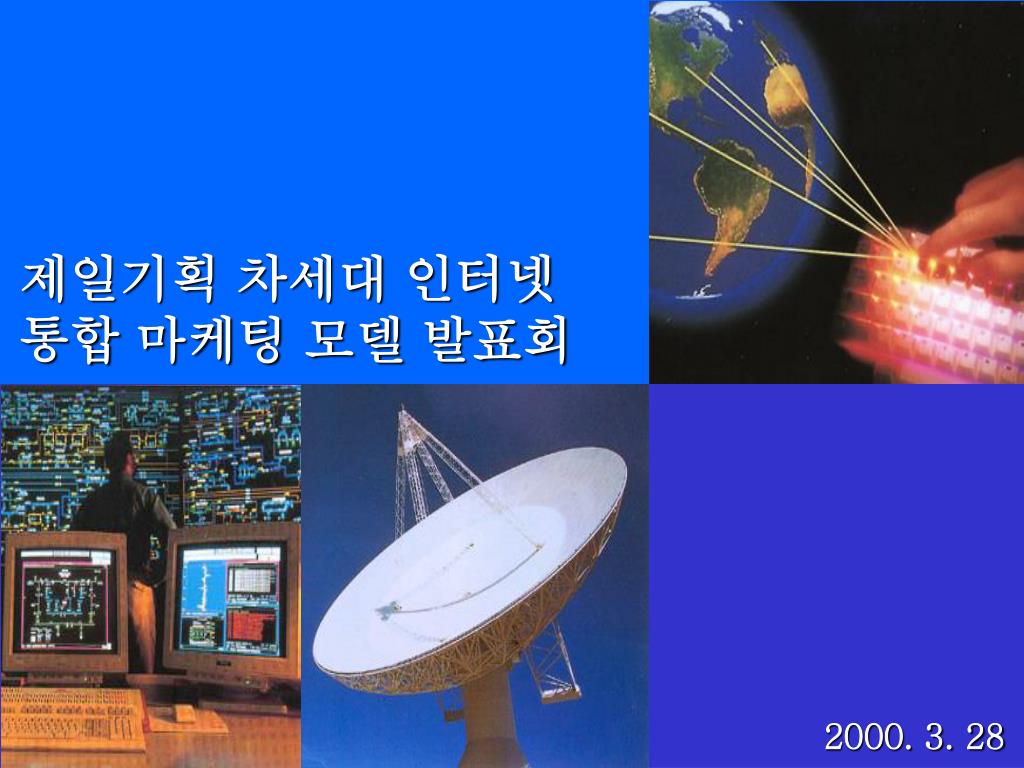 제일기획 차세대 인터넷 통합 마케팅 모델 발표회

2000. 3. 28